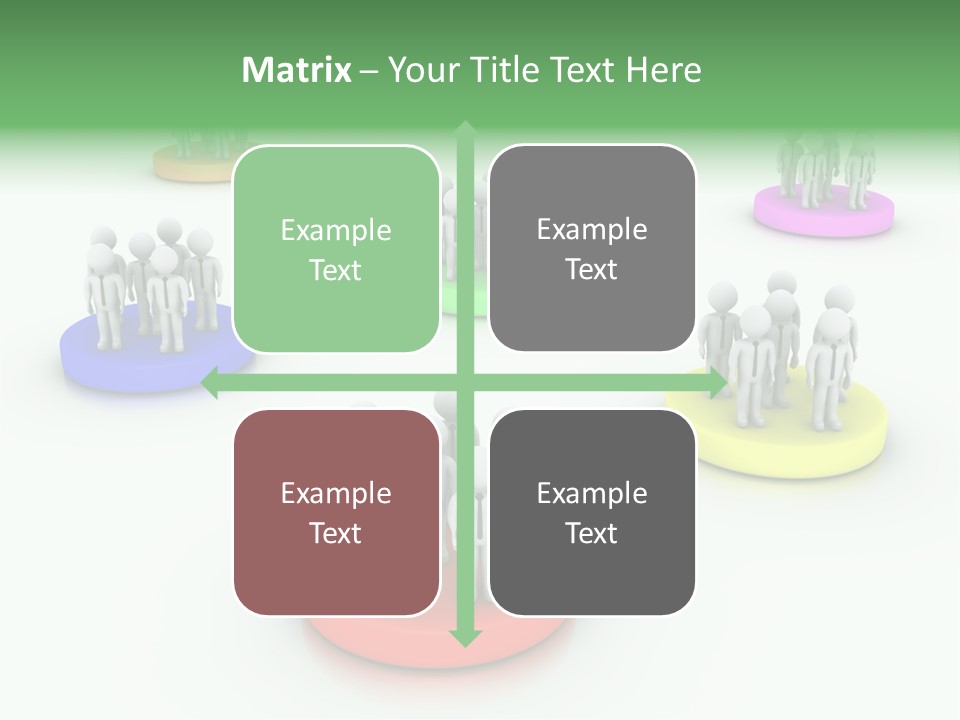 Matrix – Your Title Text Here

Example Text

Example Text

Example Text

Example Text